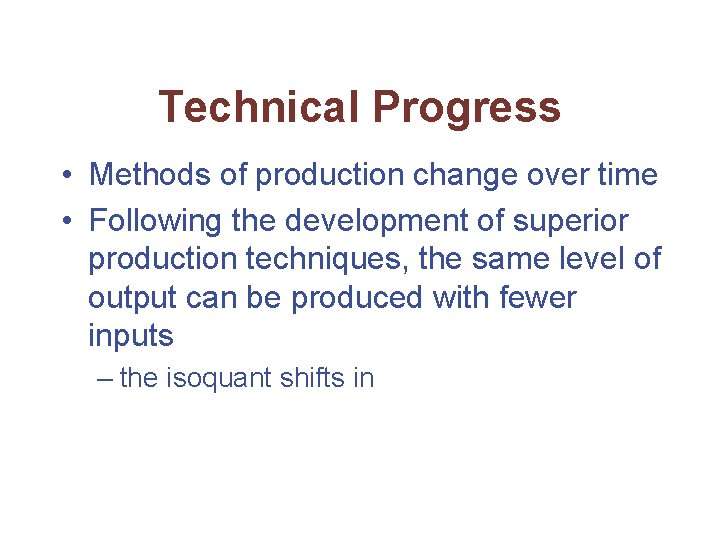 Technical Progress

• Methods of production change over time

• Following the development of superior production techniques, the same level of output can be produced with fewer inputs

– the isoquant shifts in